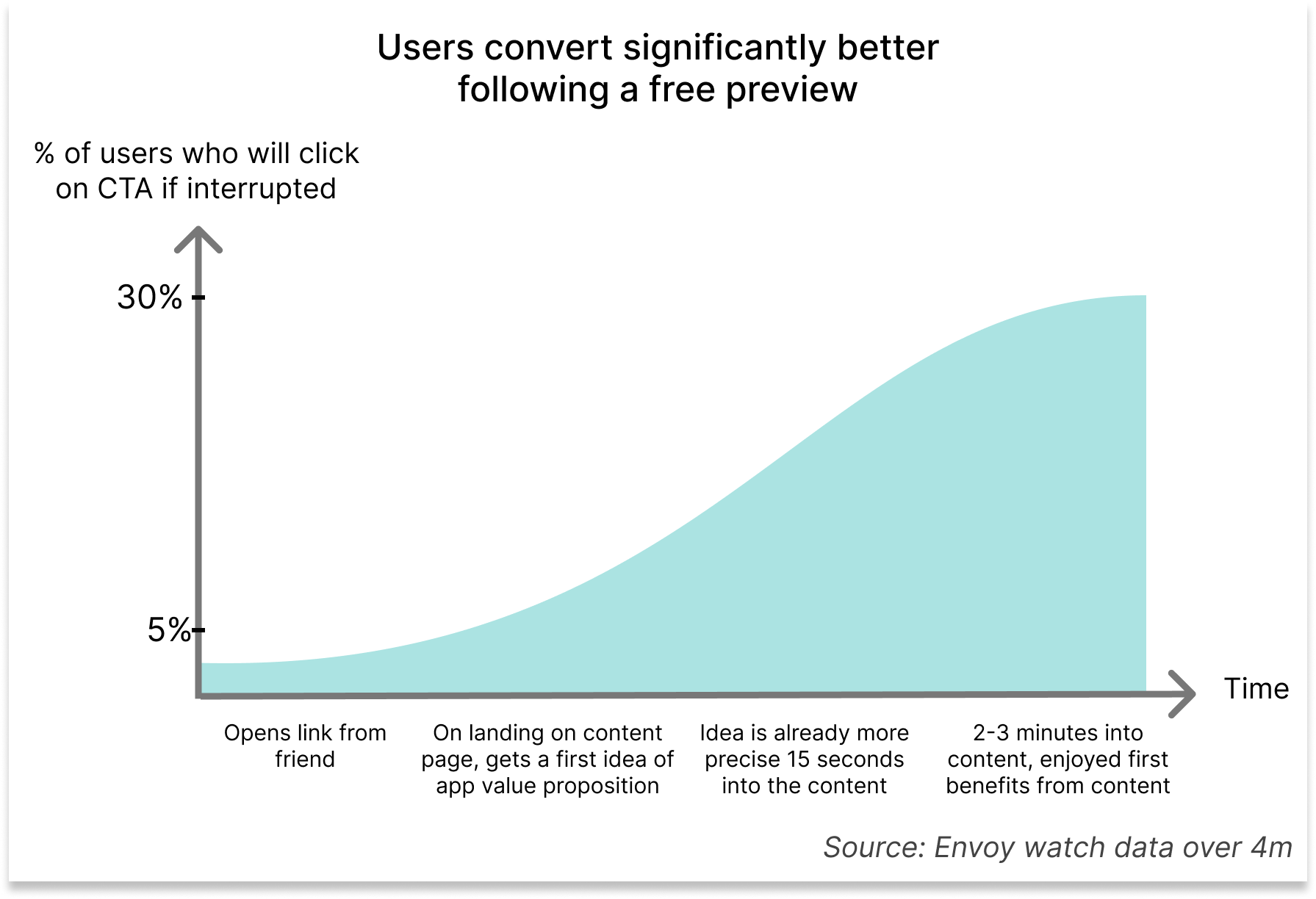 Users convert significantly better following a free preview

% of users who will click on CTA if interrupted

30%

5%

Time

Opens link from friend

On landing on content page, gets a first idea of app value proposition

Idea is already more precise 15 seconds into the content

2-3 minutes into content, enjoyed first benefits from content

Source: Envoy watch data over 4m